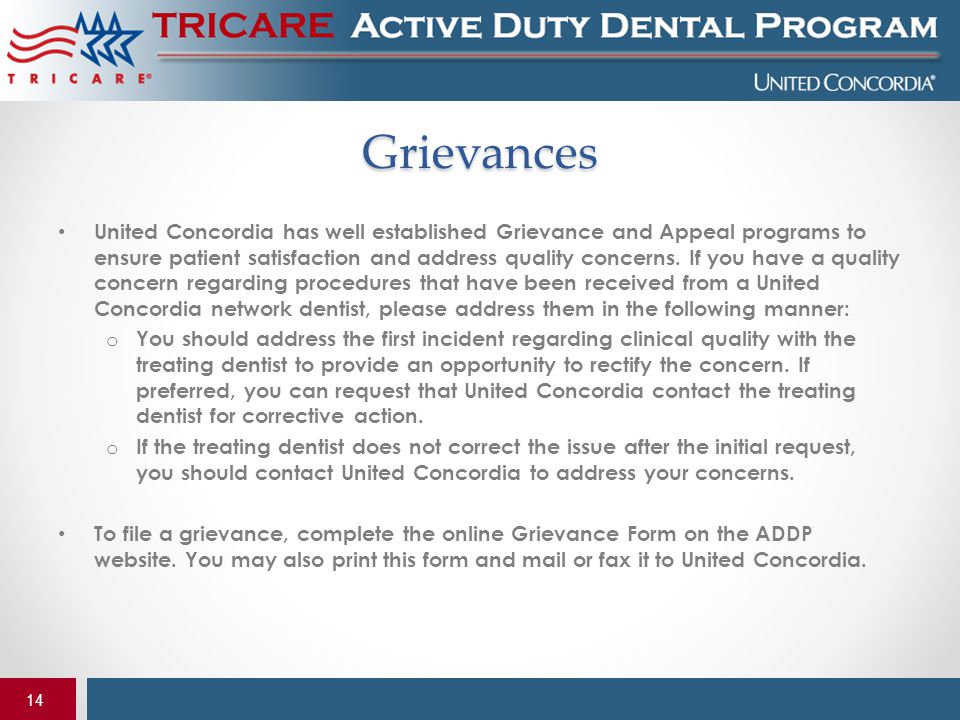 TRICARE®

TRICARE ACTIVE DUTY DENTAL PROGRAM

UNITED CONCORDIA®

Grievances

• United Concordia has well established Grievance and Appeal programs to ensure patient satisfaction and address quality concerns. If you have a quality concern regarding procedures that have been received from a United Concordia network dentist, please address them in the following manner:
  o You should address the first incident regarding clinical quality with the treating dentist to provide an opportunity to rectify the concern. If preferred, you can request that United Concordia contact the treating dentist for corrective action.
  o If the treating dentist does not correct the issue after the initial request, you should contact United Concordia to address your concerns.

• To file a grievance, complete the online Grievance Form on the ADDP website. You may also print this form and mail or fax it to United Concordia.

14